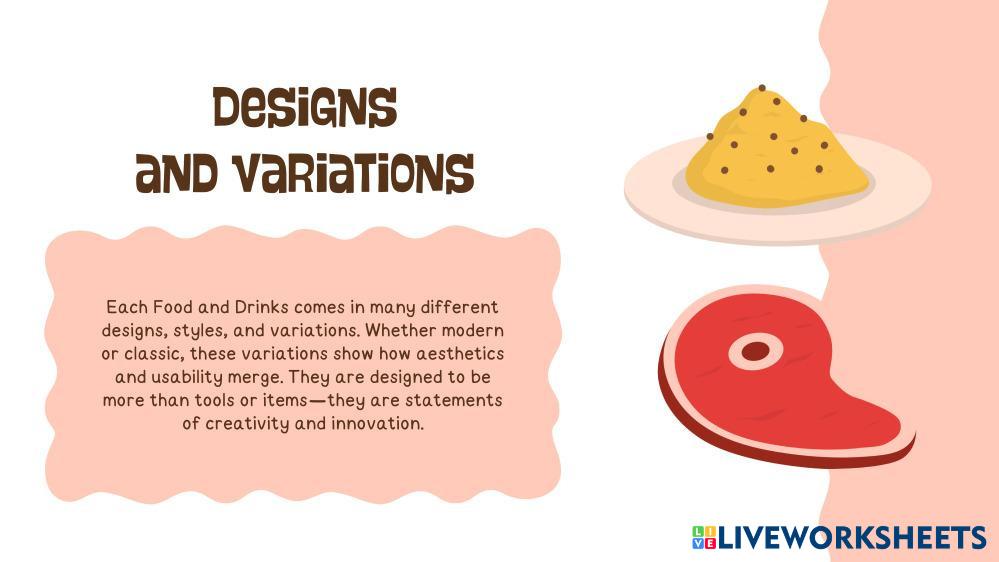 Designs and Variations

Each Food and Drinks comes in many different designs, styles, and variations. Whether modern or classic, these variations show how aesthetics and usability merge. They are designed to be more than tools or items—they are statements of creativity and innovation.

LIVEWORKSHEETS